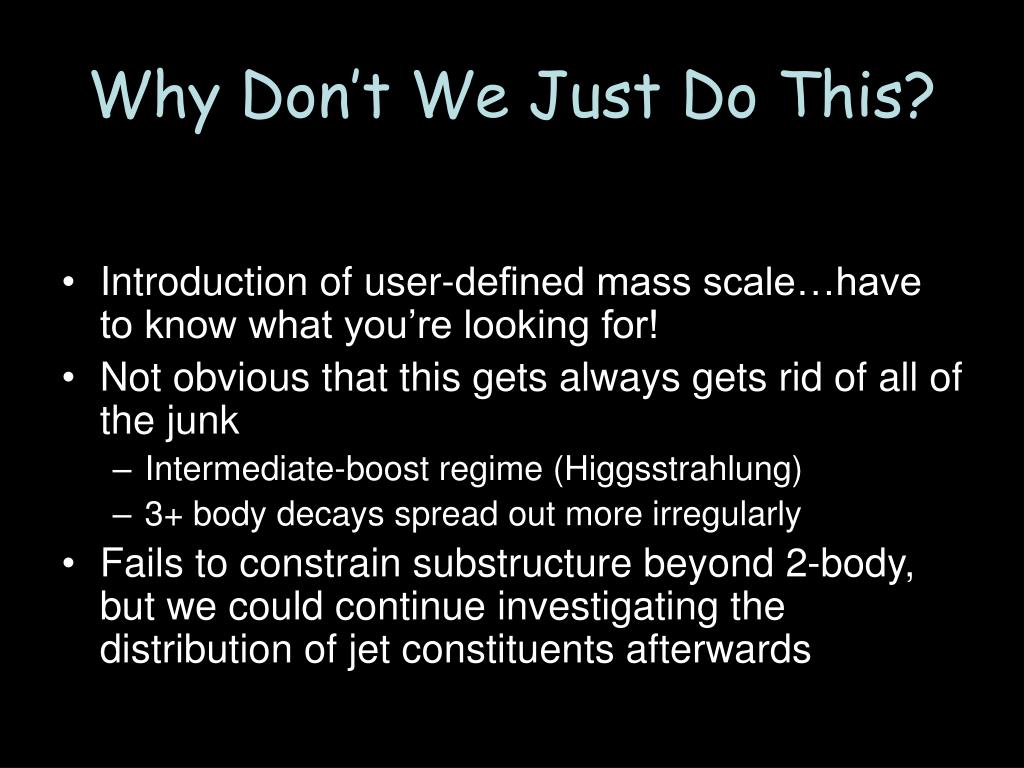 Why Don’t We Just Do This?

• Introduction of user-defined mass scale…have to know what you’re looking for!
• Not obvious that this gets always gets rid of all of the junk
  – Intermediate-boost regime (Higgsstrahlung)
  – 3+ body decays spread out more irregularly
• Fails to constrain substructure beyond 2-body, but we could continue investigating the distribution of jet constituents afterwards